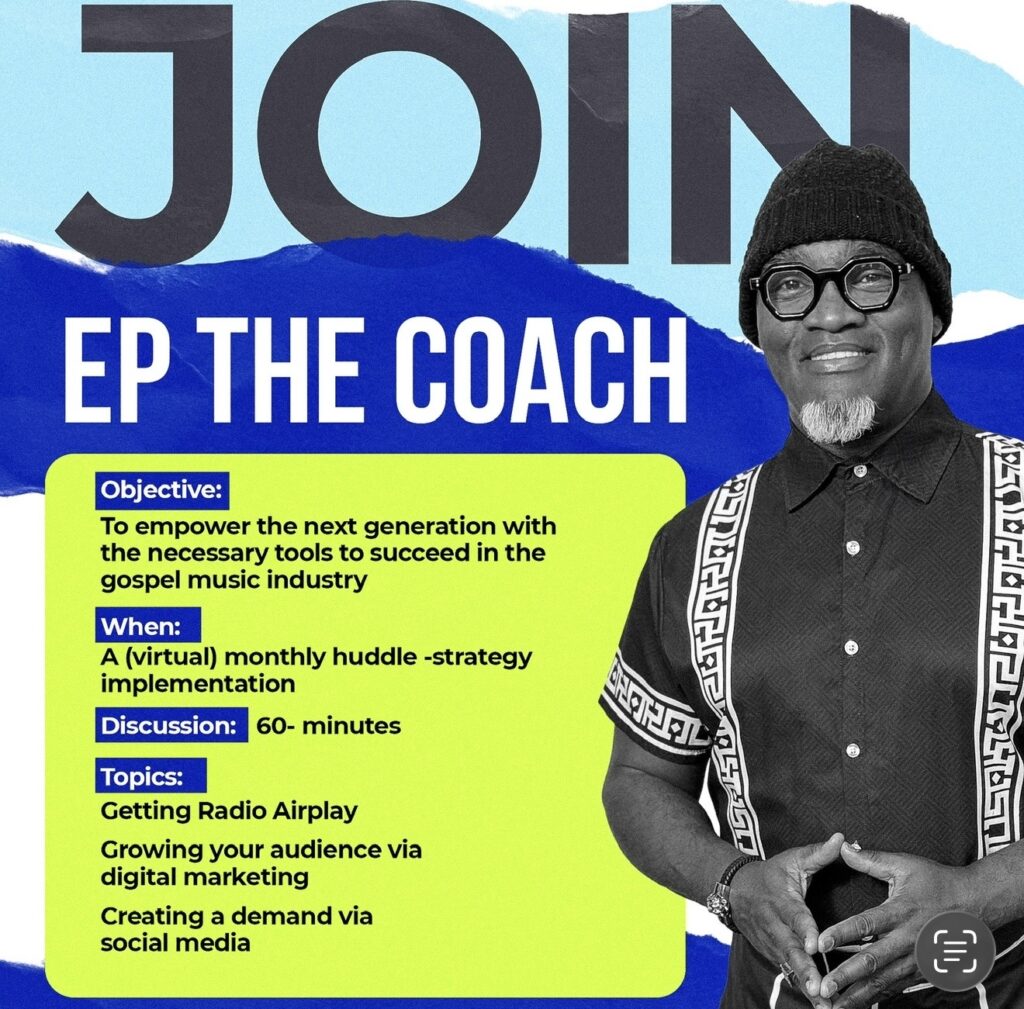 JOIN

EP THE COACH

Objective:
To empower the next generation with the necessary tools to succeed in the gospel music industry

When:
A (virtual) monthly huddle -strategy implementation

Discussion: 60- minutes

Topics:
Getting Radio Airplay

Growing your audience via digital marketing

Creating a demand via social media